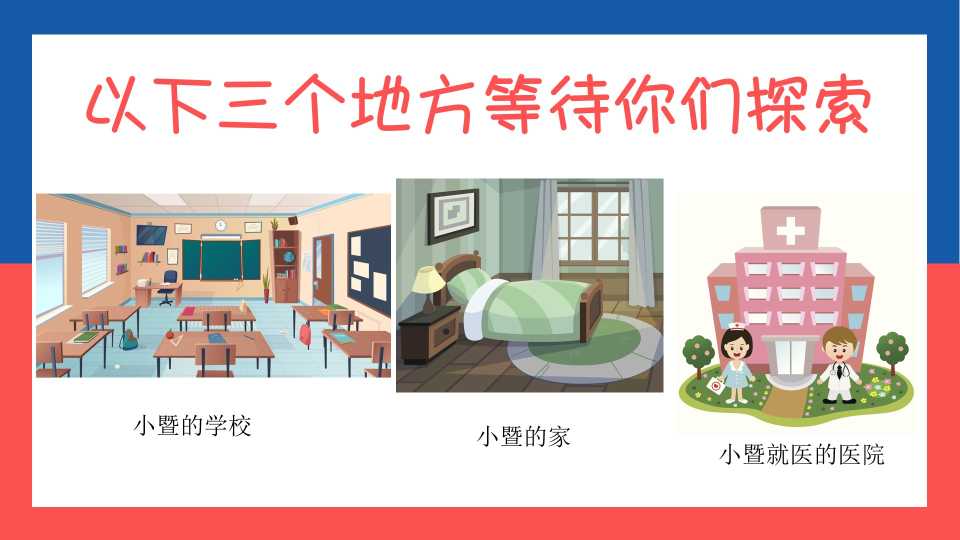 以下三个地方等待你们探索

小暨的学校

小暨的家

小暨就医的医院